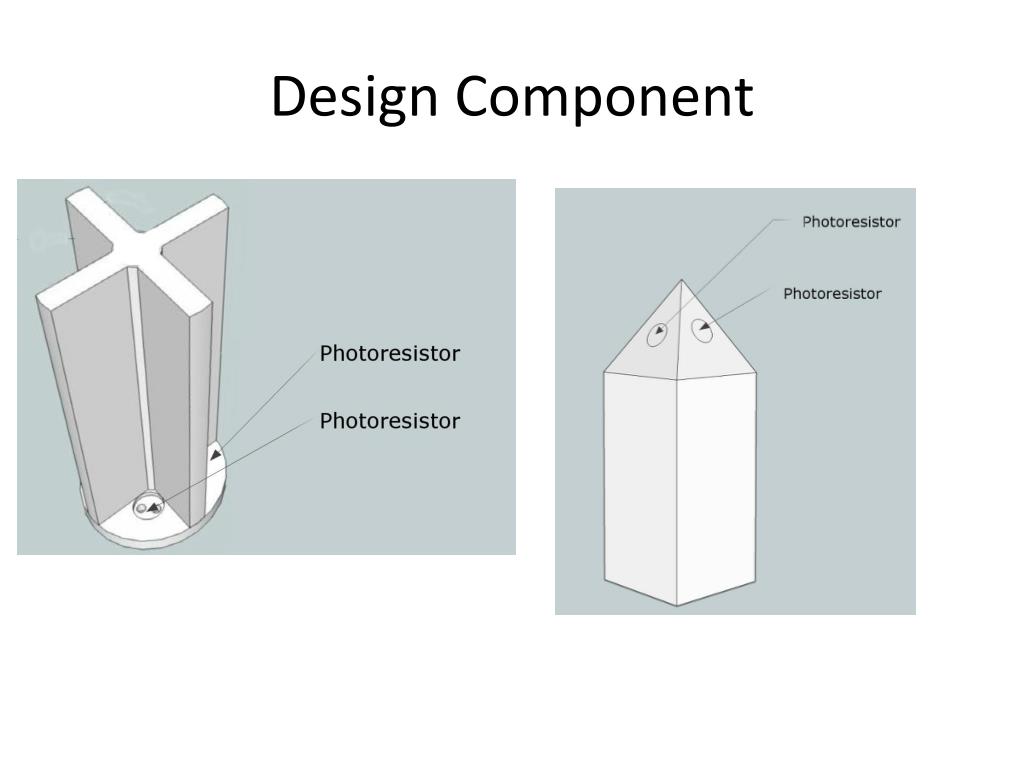 Design Component

Photoresistor

Photoresistor

Photoresistor

Photoresistor